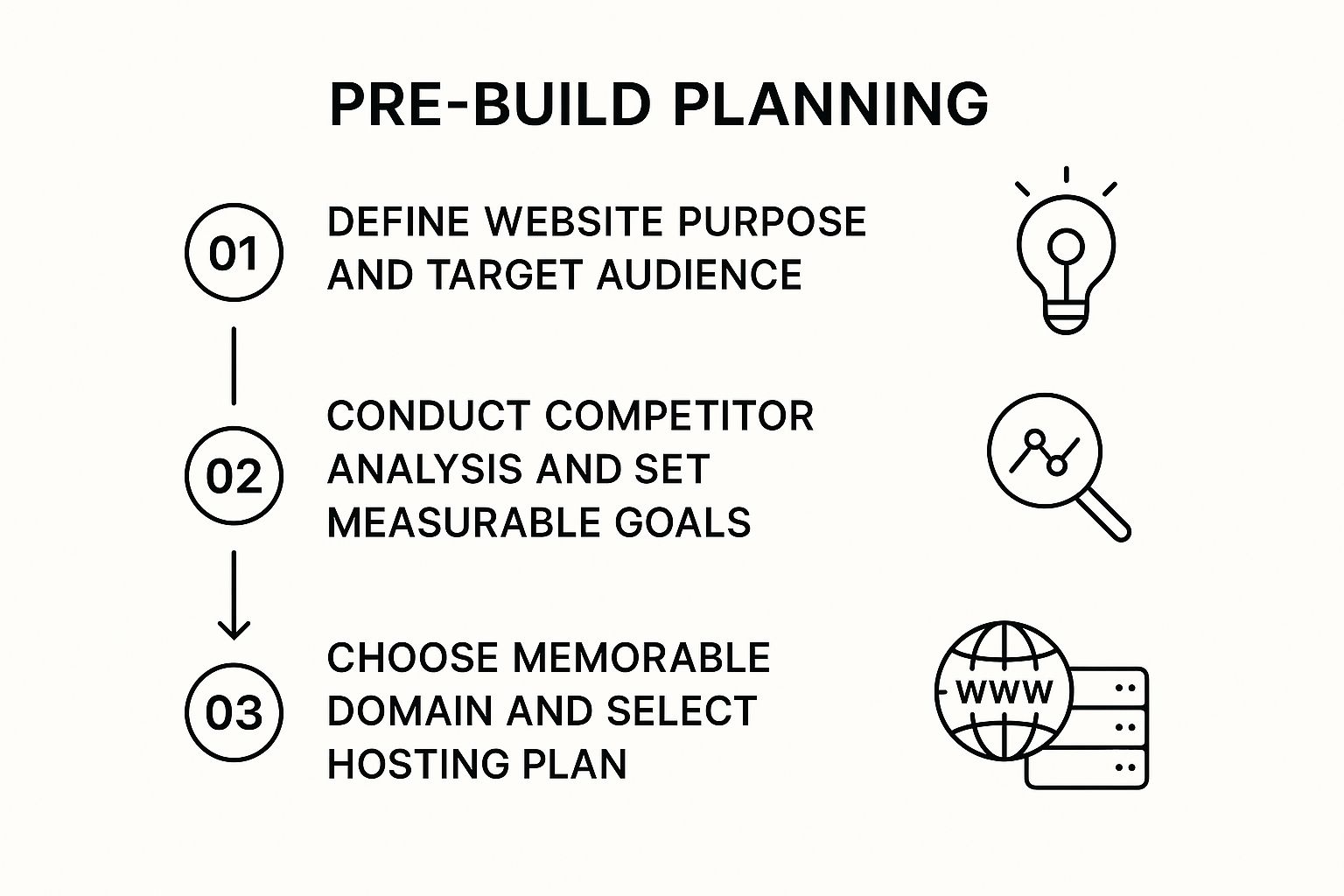 PRE-BUILD PLANNING

01

DEFINE WEBSITE PURPOSE AND TARGET AUDIENCE

02

CONDUCT COMPETITOR ANALYSIS AND SET MEASURABLE GOALS

03

CHOOSE MEMORABLE DOMAIN AND SELECT HOSTING PLAN

WWW